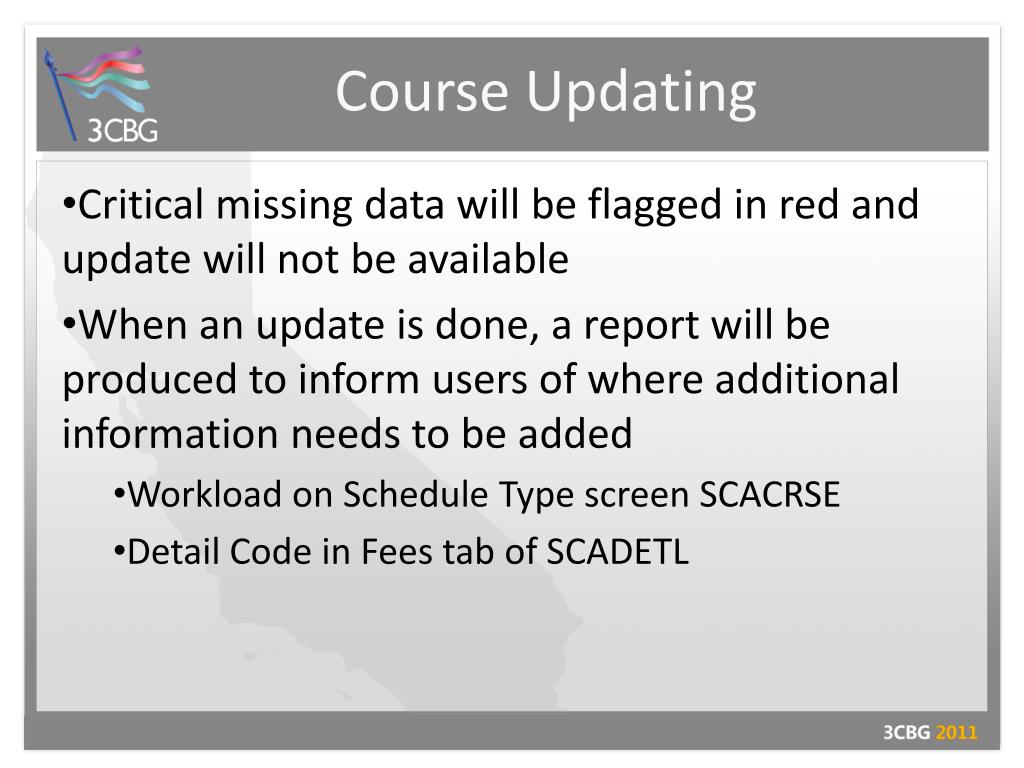 3CBG

Course Updating

•Critical missing data will be flagged in red and update will not be available

•When an update is done, a report will be produced to inform users of where additional information needs to be added

•Workload on Schedule Type screen SCACRSE

•Detail Code in Fees tab of SCADETL

3CBG 2011